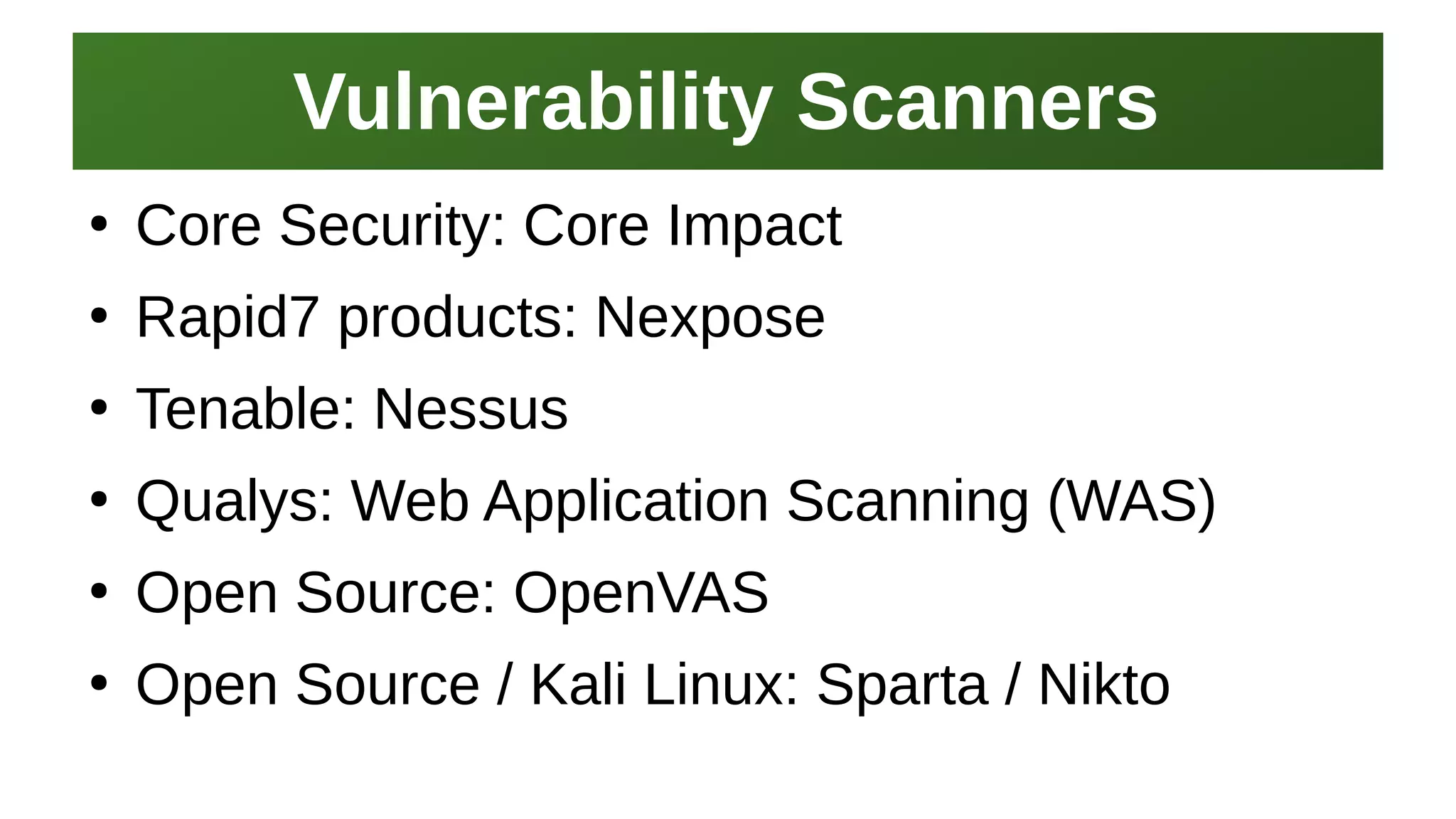 Vulnerability Scanners

• Core Security: Core Impact
• Rapid7 products: Nexpose
• Tenable: Nessus
• Qualys: Web Application Scanning (WAS)
• Open Source: OpenVAS
• Open Source / Kali Linux: Sparta / Nikto